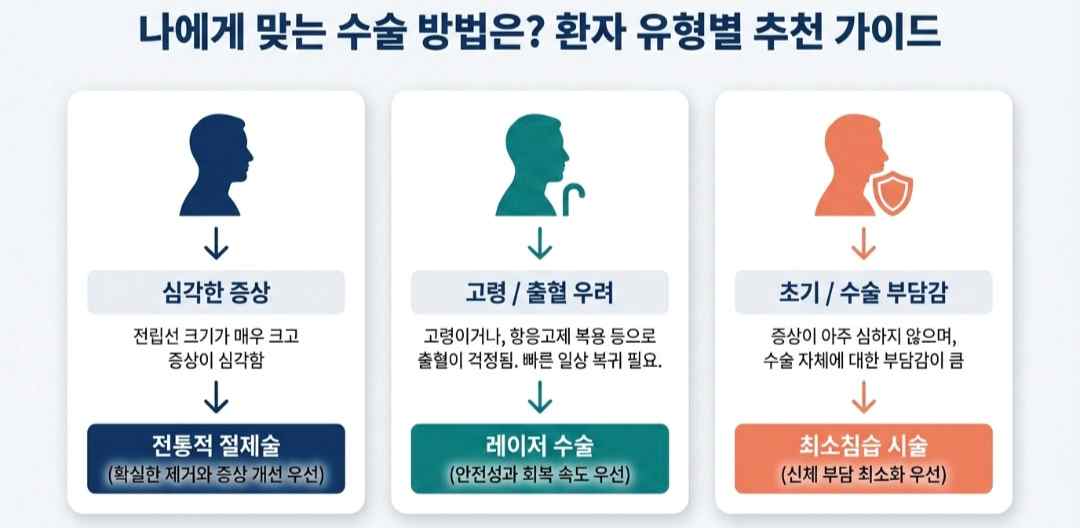 나에게 맞는 수술 방법은? 환자 유형별 추천 가이드

심각한 증상

전립선 크기가 매우 크고 증상이 심각함

전통적 절제술
(확실한 제거와 증상 개선 우선)

고령 / 출혈 우려

고령이거나, 항응고제 복용 등으로 출혈이 걱정됨. 빠른 일상 복귀 필요.

레이저 수술
(안전성과 회복 속도 우선)

초기 / 수술 부담감

증상이 아주 심하지 않으며, 수술 자체에 대한 부담감이 큼

최소침습 시술
(신체 부담 최소화 우선)